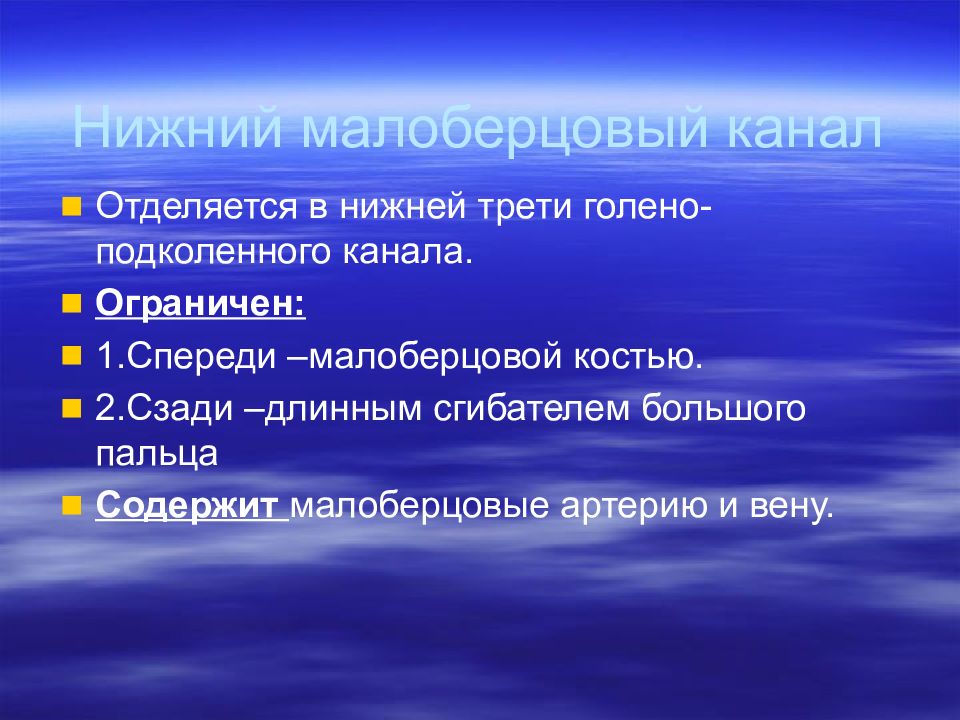 Нижний малоберцовый канал

Отделяется в нижней трети голено-подколенного канала.

Ограничен:

1.Спереди –малоберцовой костью.

2.Сзади –длинным сгибателем большого пальца

Содержит малоберцовые артерию и вену.